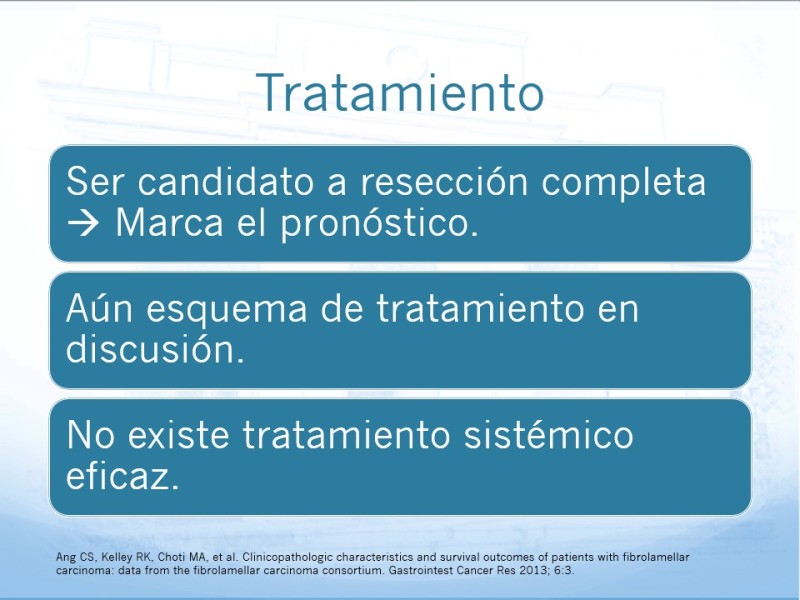 Tratamiento

Ser candidato a resección completa → Marca el pronóstico.

Aún esquema de tratamiento en discusión.

No existe tratamiento sistémico eficaz.

Ang CS, Kelley RK, Choti MA, et al. Clinicopathologic characteristics and survival outcomes of patients with fibrolamellar carcinoma: data from the fibrolamellar carcinoma consortium. Gastrointest Cancer Res 2013; 6:3.